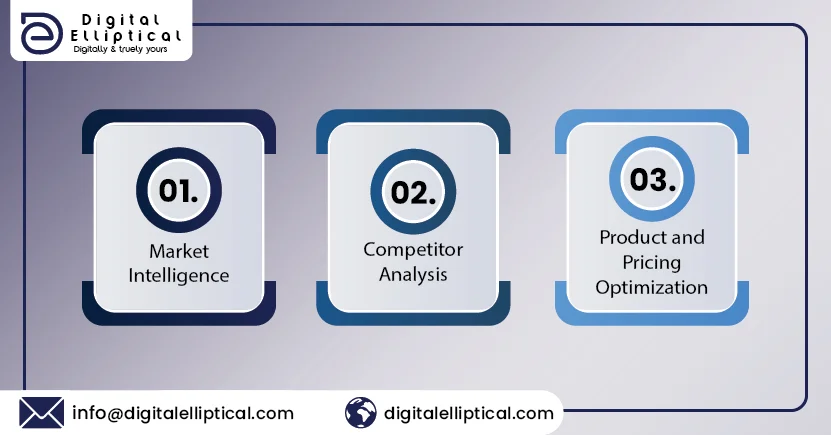 Digital Elliptical
Digitally & truely yours

01.
Market Intelligence

02.
Competitor Analysis

03.
Product and Pricing Optimization

info@digitalelliptical.com

digitalelliptical.com